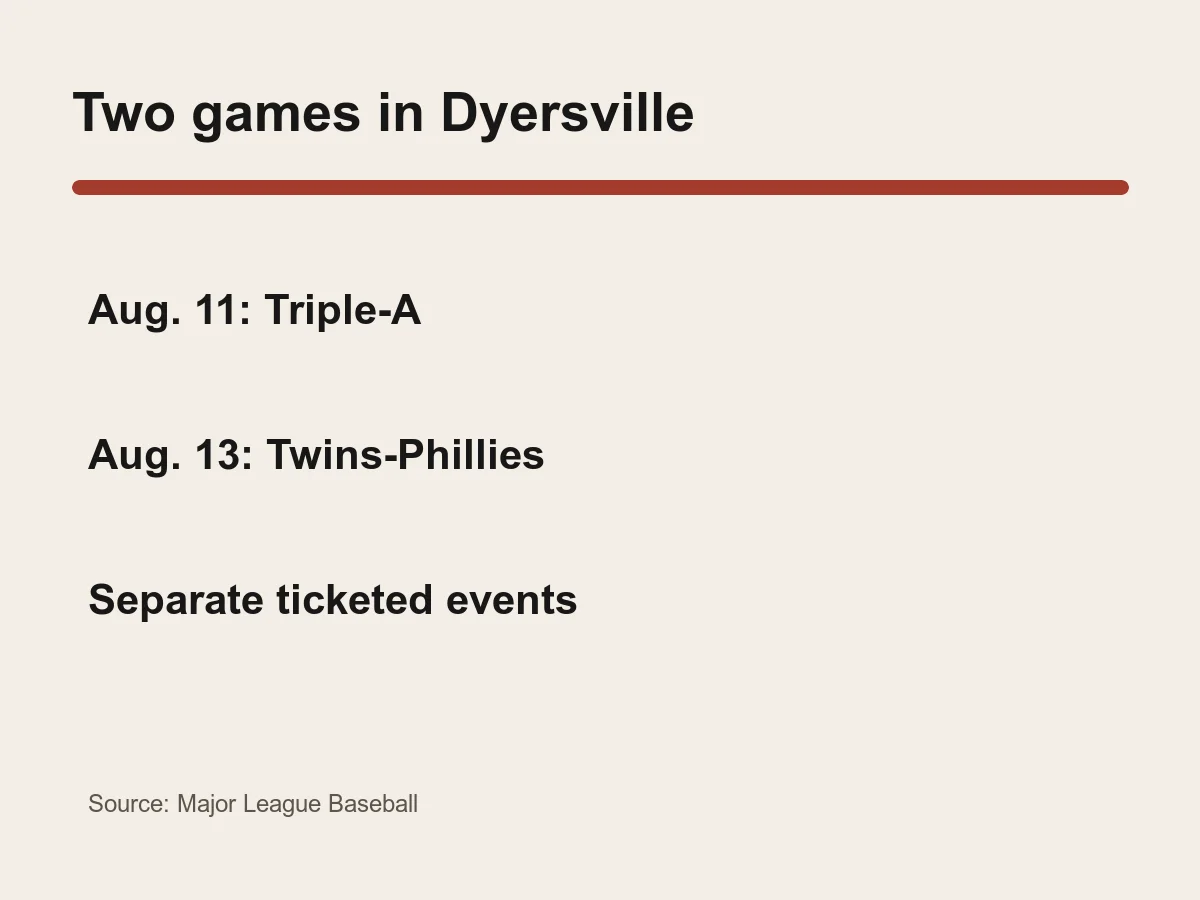 Two games in Dyersville

Aug. 11: Triple-A

Aug. 13: Twins-Phillies

Separate ticketed events

Source: Major League Baseball